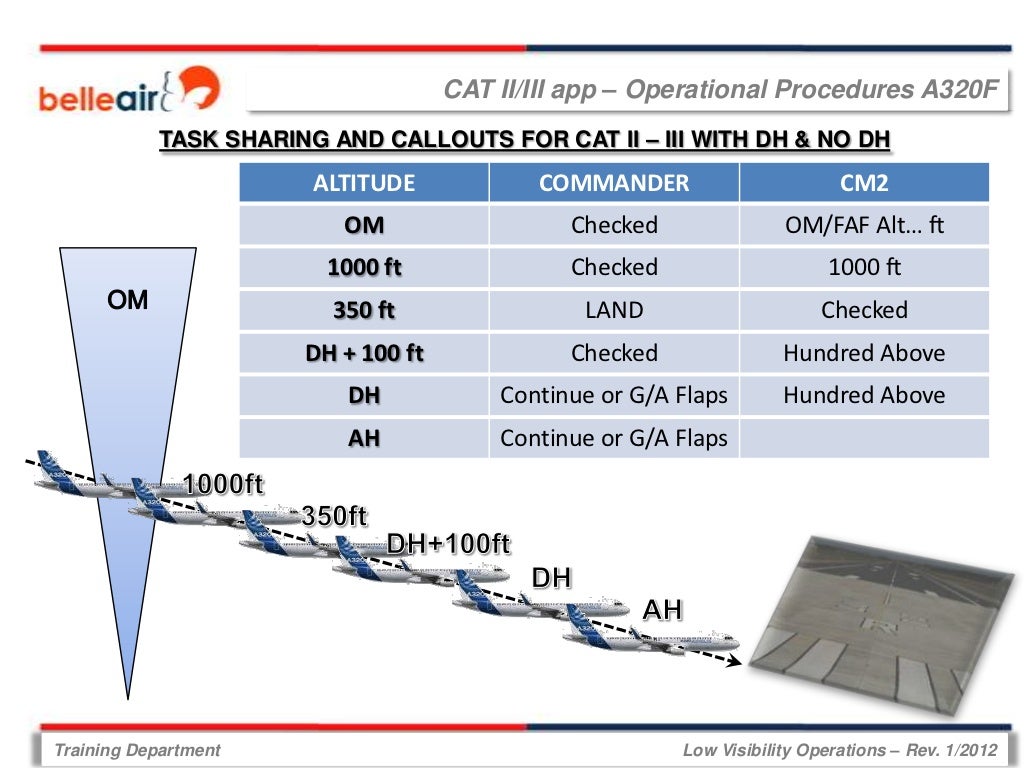 belleair

CAT II/III app – Operational Procedures A320F

TASK SHARING AND CALLOUTS FOR CAT II – III WITH DH & NO DH

| ALTITUDE | COMMANDER | CM2 |
|---|---|---|
| OM | Checked | OM/FAF Alt… ft |
| 1000 ft | Checked | 1000 ft |
| 350 ft | LAND | Checked |
| DH + 100 ft | Checked | Hundred Above |
| DH | Continue or G/A Flaps | Hundred Above |
| AH | Continue or G/A Flaps | |

OM

1000ft

350ft

DH+100ft

DH

AH

Training Department

Low Visibility Operations – Rev. 1/2012